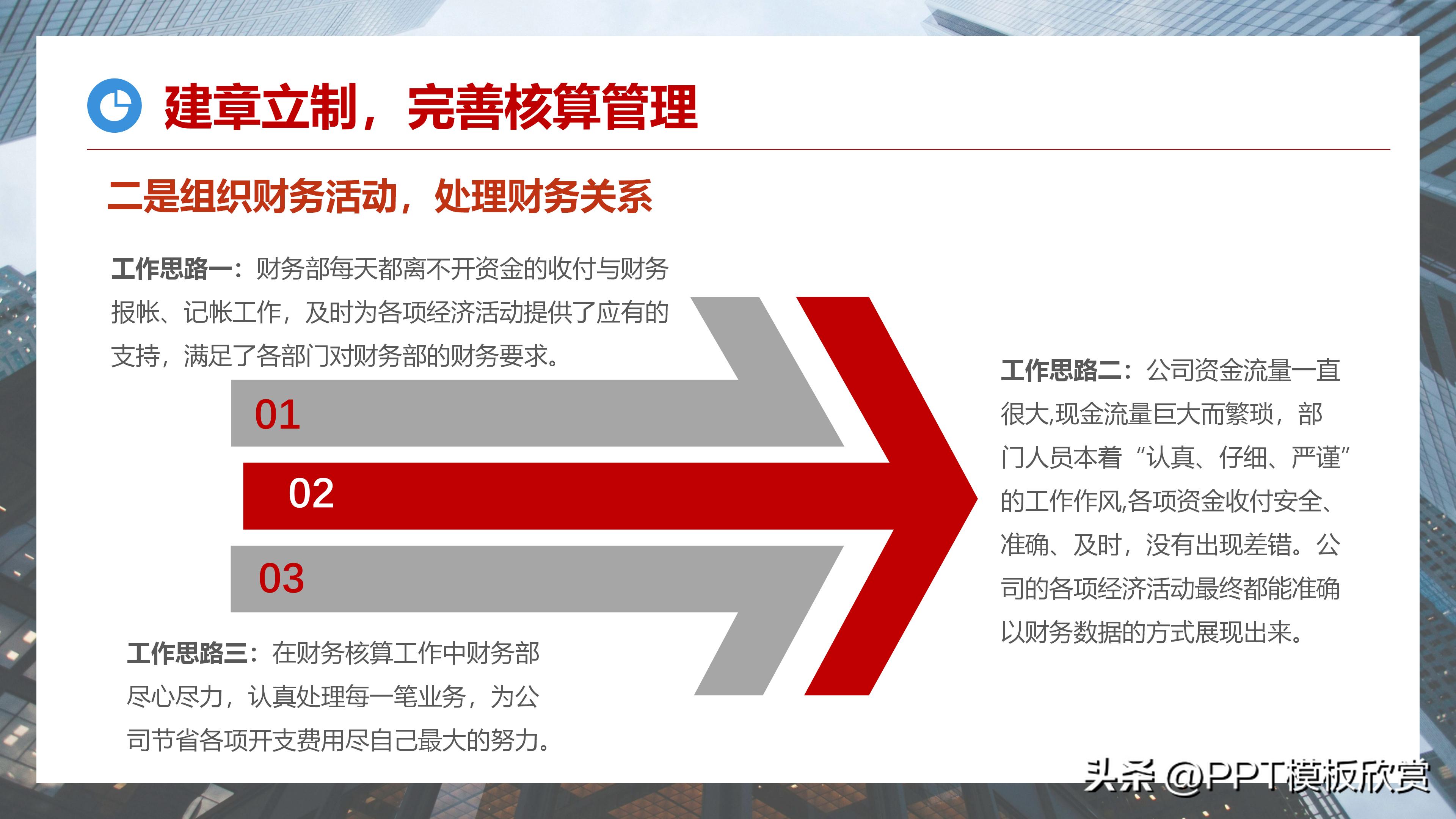 建章立制，完善核算管理

二是组织财务活动，处理财务关系

工作思路一：财务部每天都离不开资金的收付与财务报帐、记帐工作，及时为各项经济活动提供了应有的支持，满足了各部门对财务部的财务要求。

01

02

03

工作思路二：公司资金流量一直很大,现金流量巨大而繁琐，部门人员本着“认真、仔细、严谨”的工作作风,各项资金收付安全、准确、及时，没有出现差错。公司的各项经济活动最终都能准确以财务数据的方式展现出来。

工作思路三：在财务核算工作中财务部尽心尽力，认真处理每一笔业务，为公司节省各项开支费用尽自己最大的努力。

头条 @PPT模板欣赏